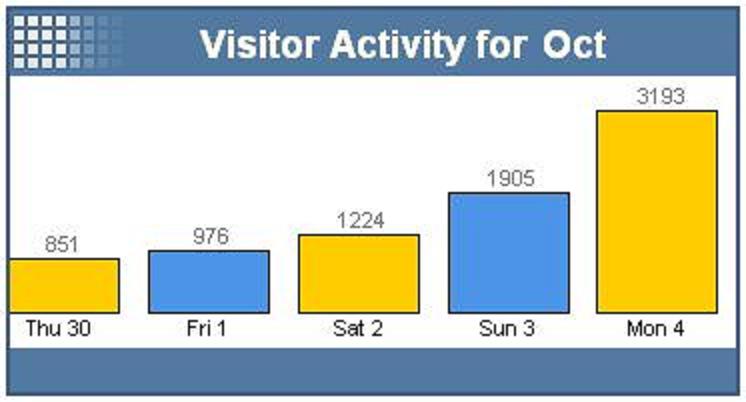 Visitor Activity for Oct

851
976
1224
1905
3193

Thu 30
Fri 1
Sat 2
Sun 3
Mon 4